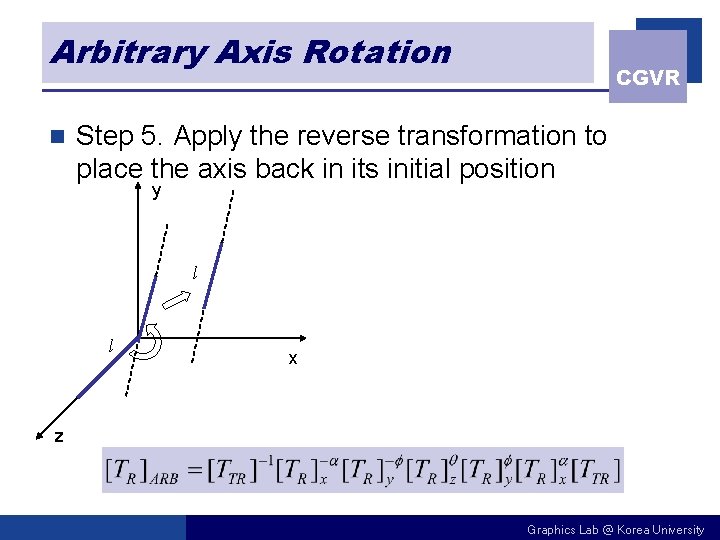 Arbitrary Axis Rotation

CGVR

Step 5. Apply the reverse transformation to place the axis back in its initial position

y

$l$

$l$

x

z

$[T_R]_{ARB} = [T_{TR}]^{-1}[T_R]_x^{-\alpha}[T_R]_y^{-\phi}[T_R]_z^{\theta}[T_R]_y^{\phi}[T_R]_x^{\alpha}[T_{TR}]$

Graphics Lab @ Korea University